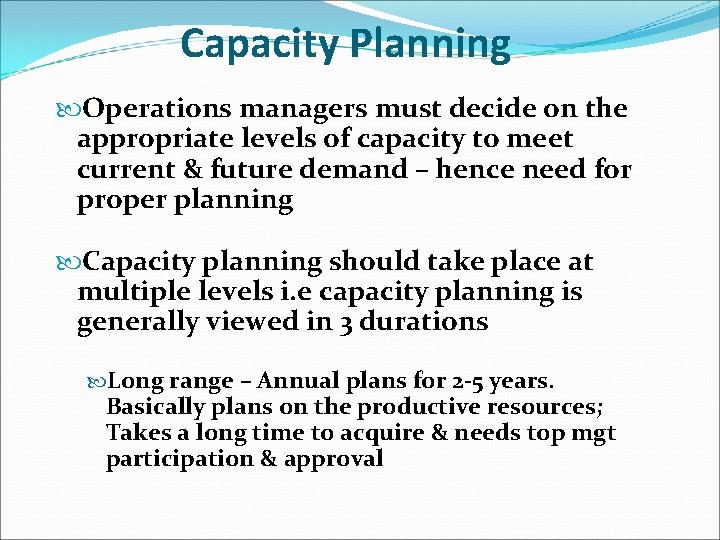 Capacity Planning

Operations managers must decide on the appropriate levels of capacity to meet current & future demand – hence need for proper planning

Capacity planning should take place at multiple levels i.e capacity planning is generally viewed in 3 durations

Long range – Annual plans for 2-5 years. Basically plans on the productive resources; Takes a long time to acquire & needs top mgt participation & approval